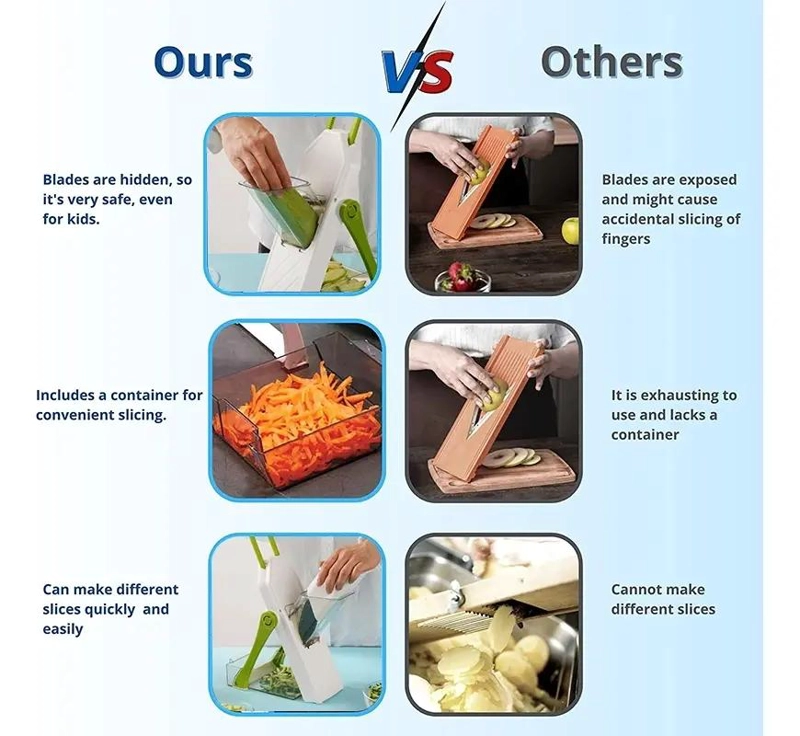 Ours VS Others

Blades are hidden, so it's very safe, even for kids.

Blades are exposed and might cause accidental slicing of fingers

Includes a container for convenient slicing.

It is exhausting to use and lacks a container

Can make different slices quickly and easily

Cannot make different slices